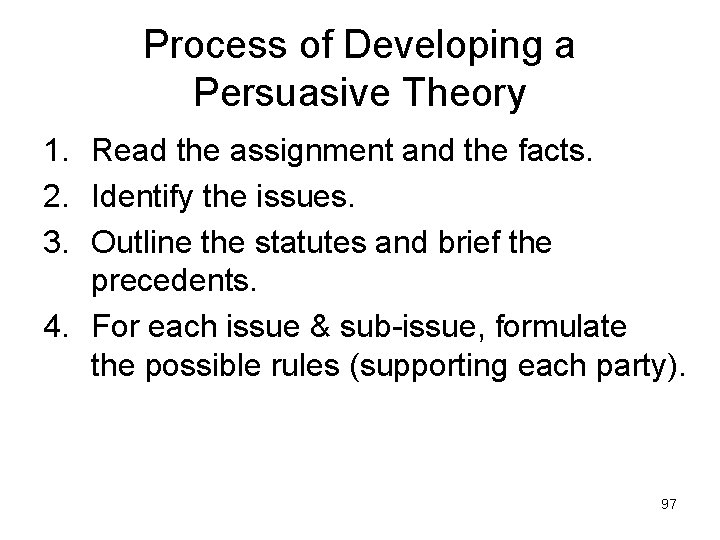 Process of Developing a Persuasive Theory

1. Read the assignment and the facts.
2. Identify the issues.
3. Outline the statutes and brief the precedents.
4. For each issue & sub-issue, formulate the possible rules (supporting each party).

97